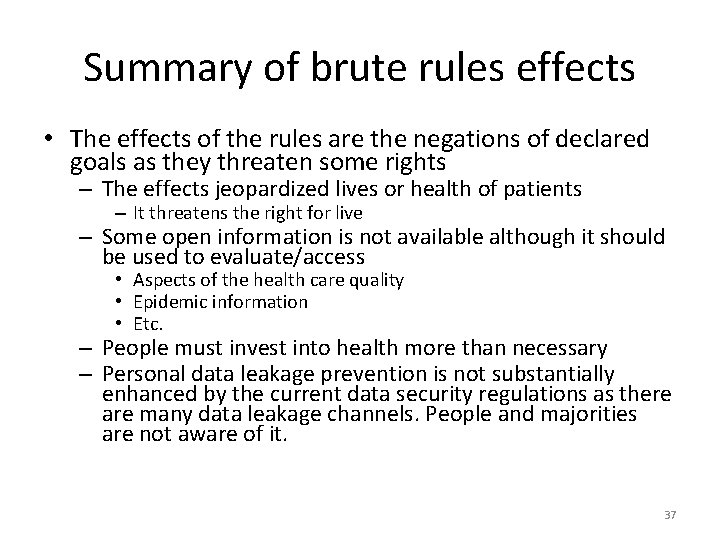 Summary of brute rules effects

• The effects of the rules are the negations of declared goals as they threaten some rights
 – The effects jeopardized lives or health of patients
  – It threatens the right for live
 – Some open information is not available although it should be used to evaluate/access
  • Aspects of the health care quality
  • Epidemic information
  • Etc.
 – People must invest into health more than necessary
 – Personal data leakage prevention is not substantially enhanced by the current data security regulations as there are many data leakage channels. People and majorities are not aware of it.

37